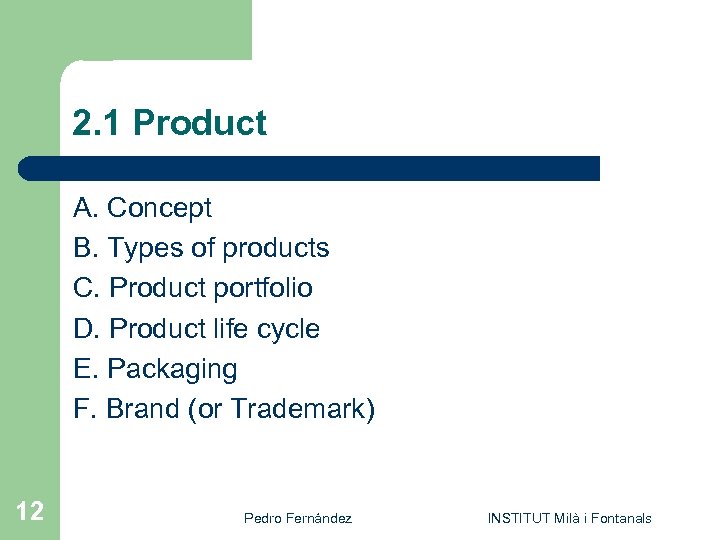 2.1 Product

A. Concept
B. Types of products
C. Product portfolio
D. Product life cycle
E. Packaging
F. Brand (or Trademark)

12

Pedro Fernández

INSTITUT Milà i Fontanals